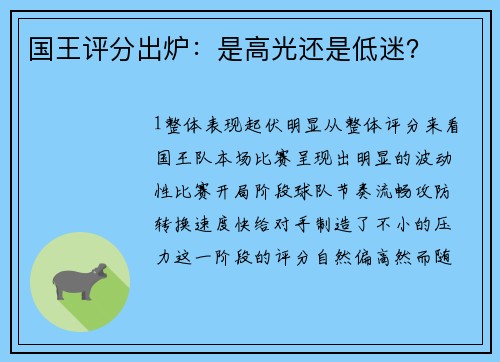 国王评分出炉：是高光还是低迷？

1整体表现起伏明显从整体评分来看国王队本场比赛呈现出明显的波动性比赛开局阶段球队节奏流畅攻防转换速度快给对手制造了不小的压力这一阶段的评分自然偏高然而随